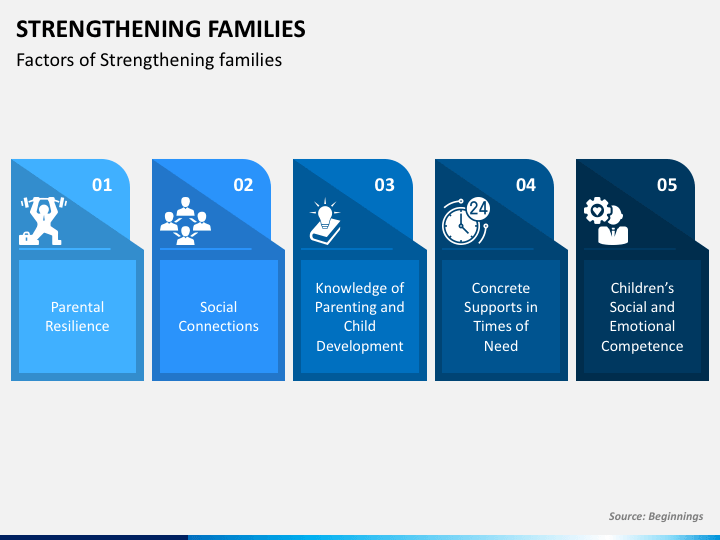 STRENGTHENING FAMILIES

Factors of Strengthening families

01

Parental Resilience

02

Social Connections

03

Knowledge of Parenting and Child Development

04

24

Concrete Supports in Times of Need

05

Children's Social and Emotional Competence

Source: Beginnings